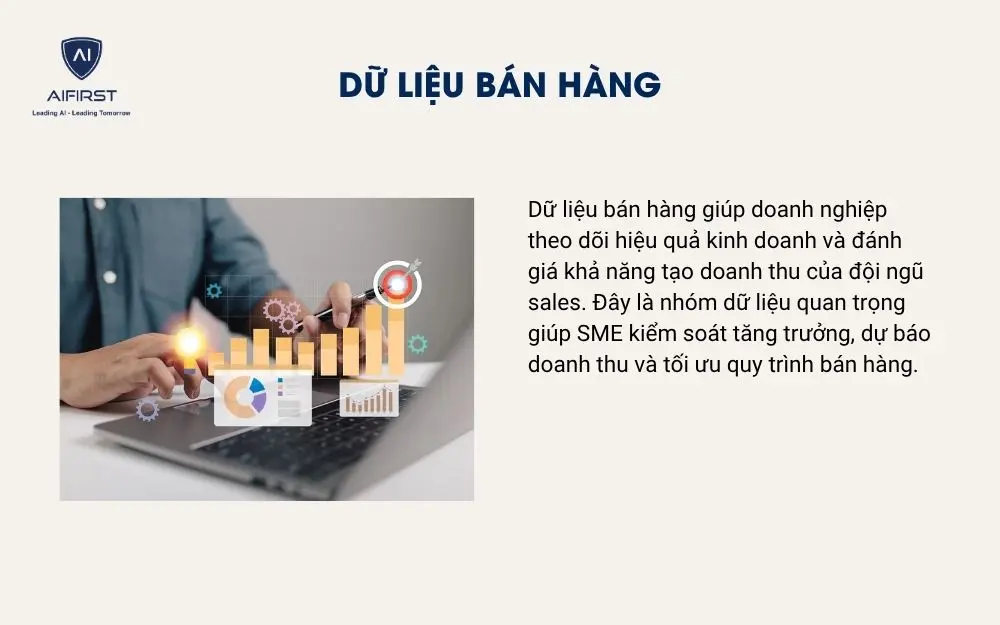 AI
AIFIRST
Leading AI - Leading Tomorrow

DỮ LIỆU BÁN HÀNG

Dữ liệu bán hàng giúp doanh nghiệp theo dõi hiệu quả kinh doanh và đánh giá khả năng tạo doanh thu của đội ngũ sales. Đây là nhóm dữ liệu quan trọng giúp SME kiểm soát tăng trưởng, dự báo doanh thu và tối ưu quy trình bán hàng.